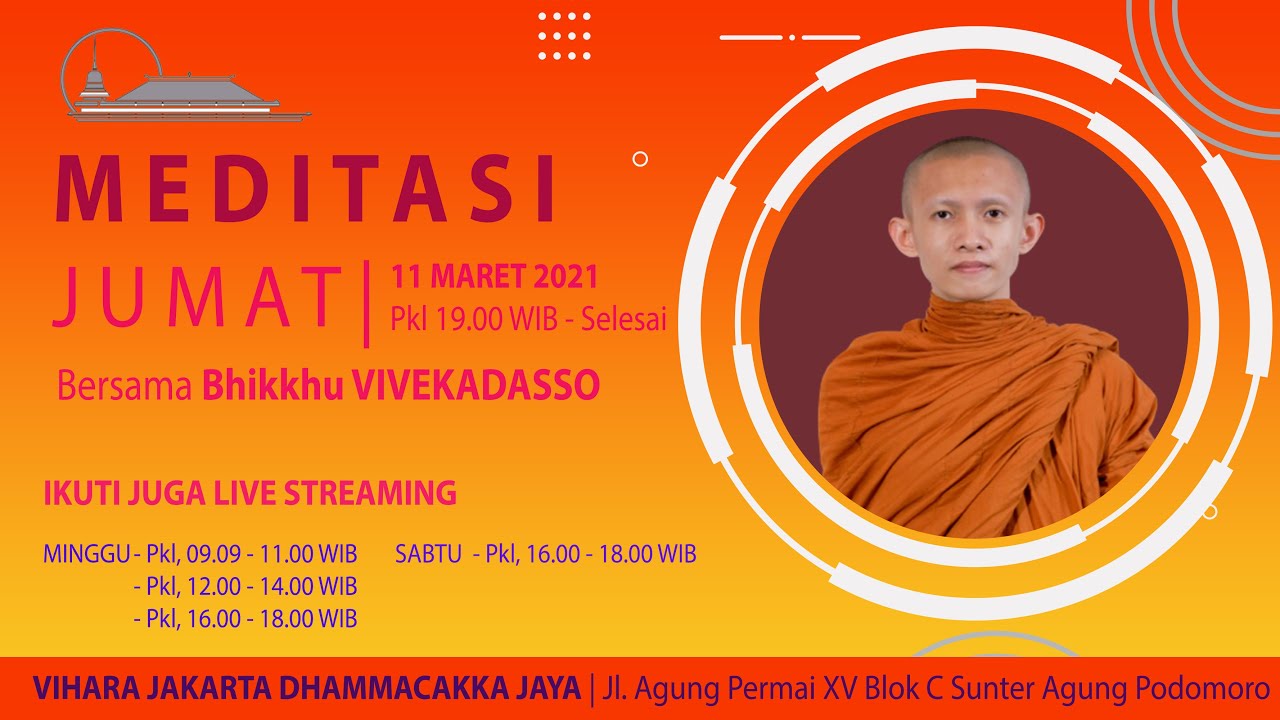 MEDITASI

JUMAT | 11 MARET 2021
Pkl 19.00 WIB - Selesai

Bersama Bhikkhu VIVEKADASSO

IKUTI JUGA LIVE STREAMING

MINGGU - Pkl, 09.09 - 11.00 WIB
- Pkl, 12.00 - 14.00 WIB
- Pkl, 16.00 - 18.00 WIB

SABTU - Pkl, 16.00 - 18.00 WIB

VIHARA JAKARTA DHAMMACAKKA JAYA | Jl. Agung Permai XV Blok C Sunter Agung Podomoro